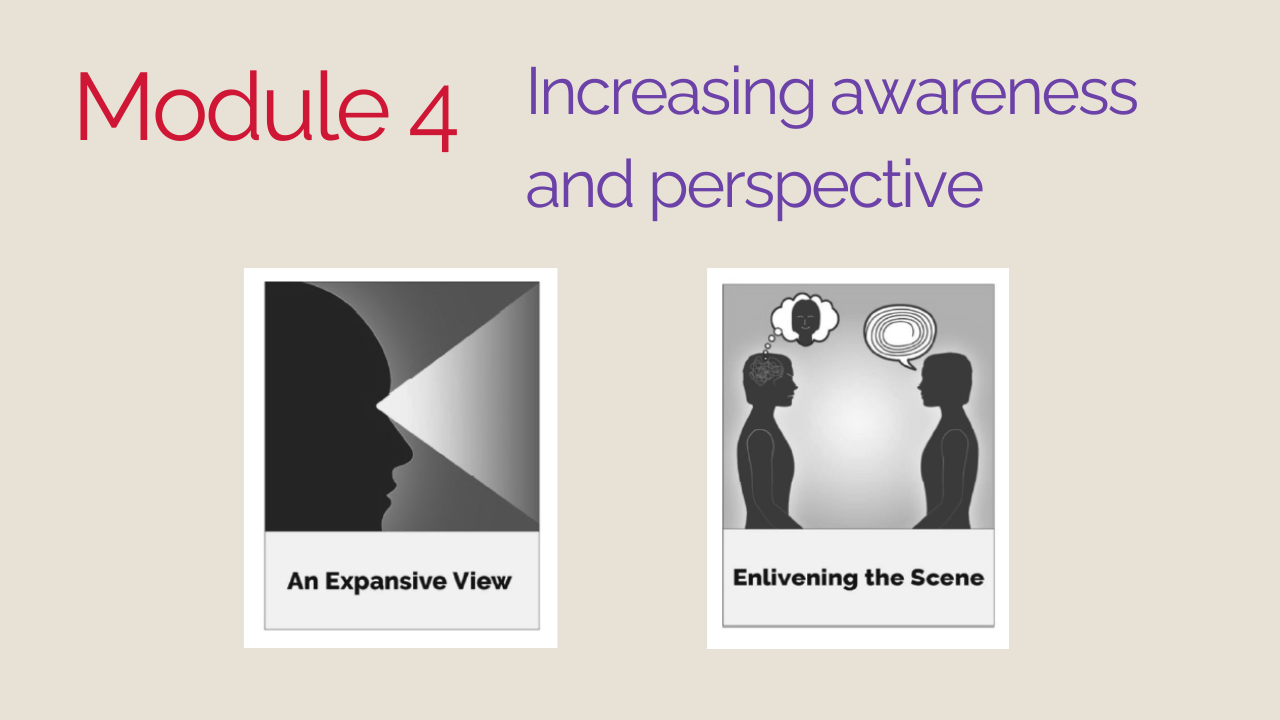 Module 4

Increasing awareness and perspective

An Expansive View

Enlivening the Scene